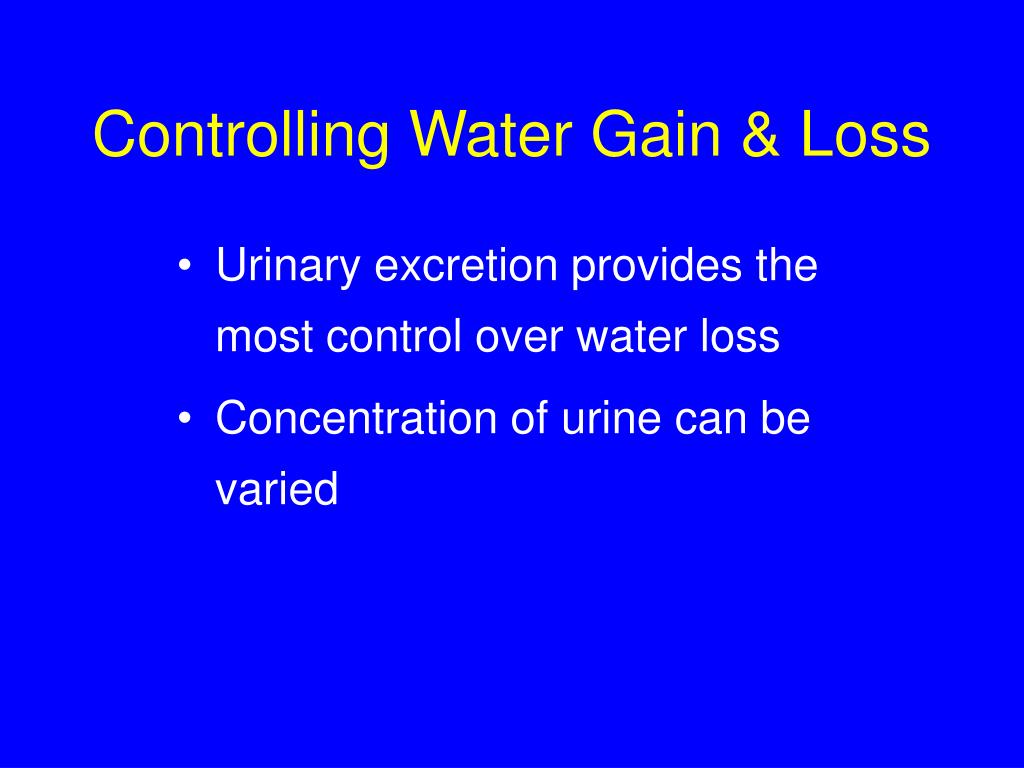 Controlling Water Gain & Loss

• Urinary excretion provides the most control over water loss

• Concentration of urine can be varied